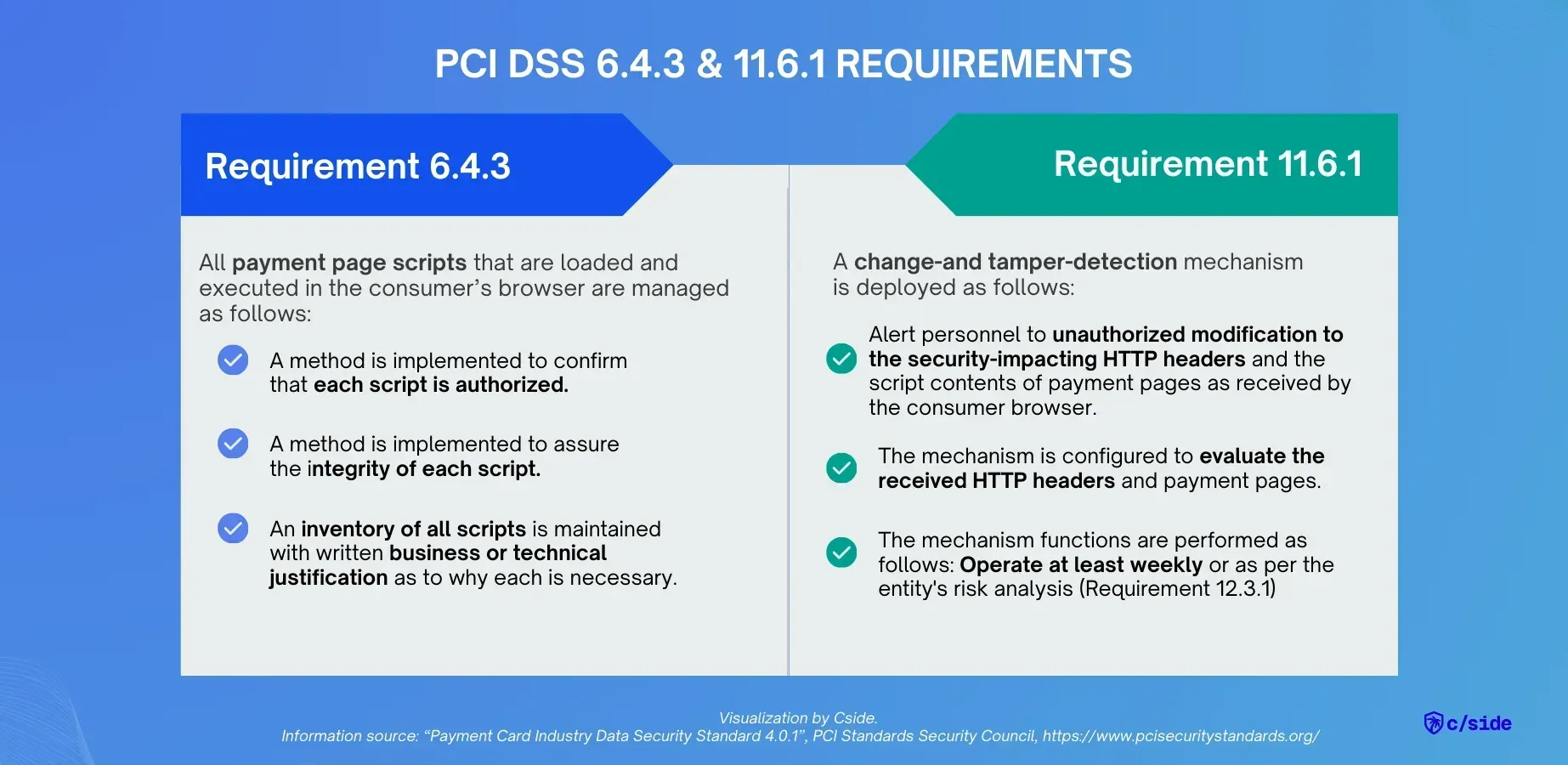 PCI DSS 6.4.3 & 11.6.1 REQUIREMENTS

Requirement 6.4.3

All payment page scripts that are loaded and executed in the consumer's browser are managed as follows:

A method is implemented to confirm that each script is authorized.

A method is implemented to assure the integrity of each script.

An inventory of all scripts is maintained with written business or technical justification as to why each is necessary.

Requirement 11.6.1

A change-and tamper-detection mechanism is deployed as follows:

Alert personnel to unauthorized modification to the security-impacting HTTP headers and the script contents of payment pages as received by the consumer browser.

The mechanism is configured to evaluate the received HTTP headers and payment pages.

The mechanism functions are performed as follows: Operate at least weekly or as per the entity's risk analysis (Requirement 12.3.1)

Visualization by Cside.
Information source: "Payment Card Industry Data Security Standard 4.0.1", PCI Standards Security Council, https://www.pcisecuritystandards.org/

c/side